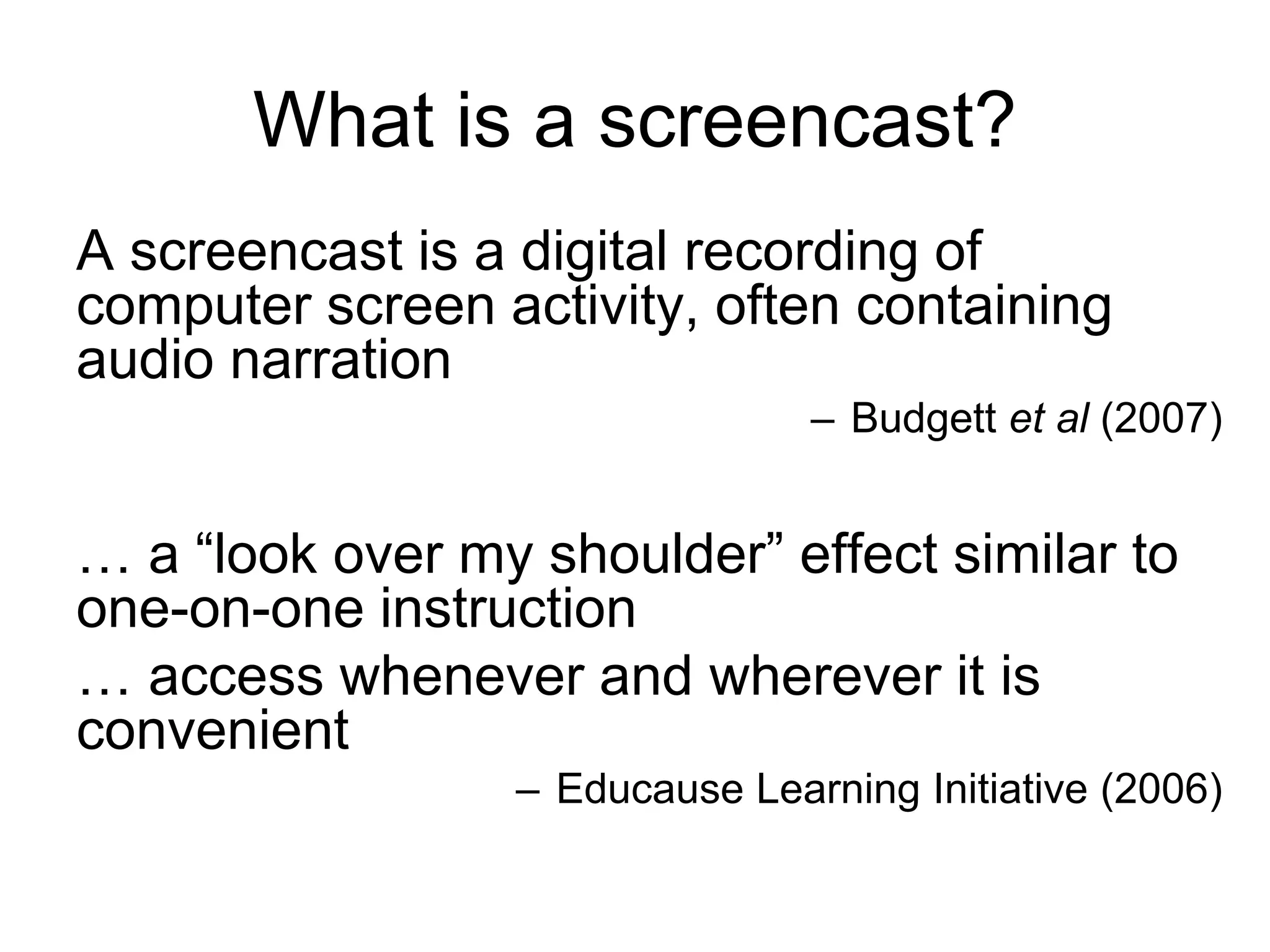 What is a screencast?

A screencast is a digital recording of computer screen activity, often containing audio narration

– Budgett et al (2007)

… a “look over my shoulder” effect similar to one-on-one instruction

… access whenever and wherever it is convenient

– Educause Learning Initiative (2006)